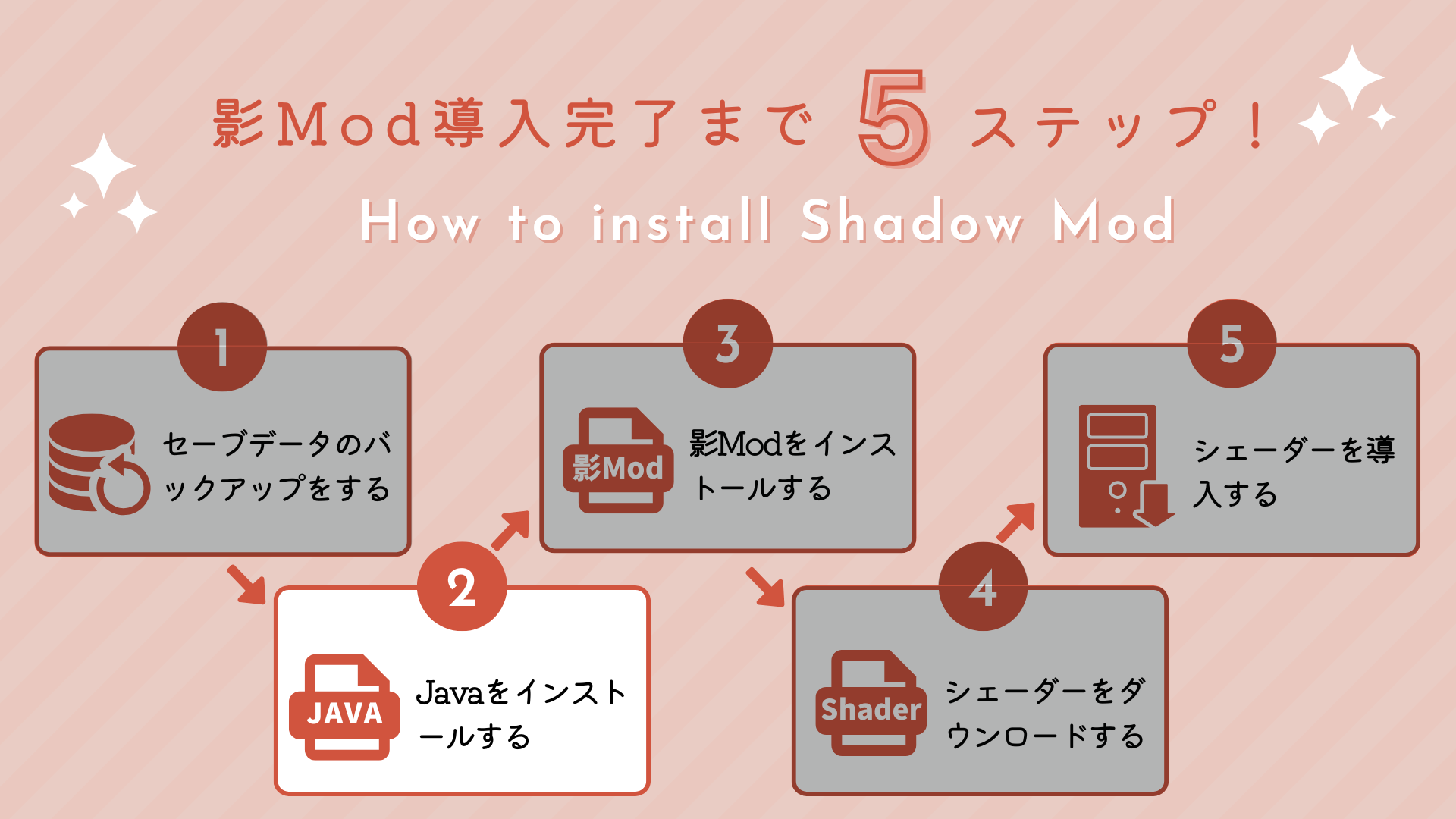 影Mod導入完了まで 5 ステップ！

How to install Shadow Mod

1
セーブデータのバックアップをする

2
JAVA
Javaをインストールする

3
影Mod
影Modをインストールする

4
Shader
シェーダーをダウンロードする

5
シェーダーを導入する